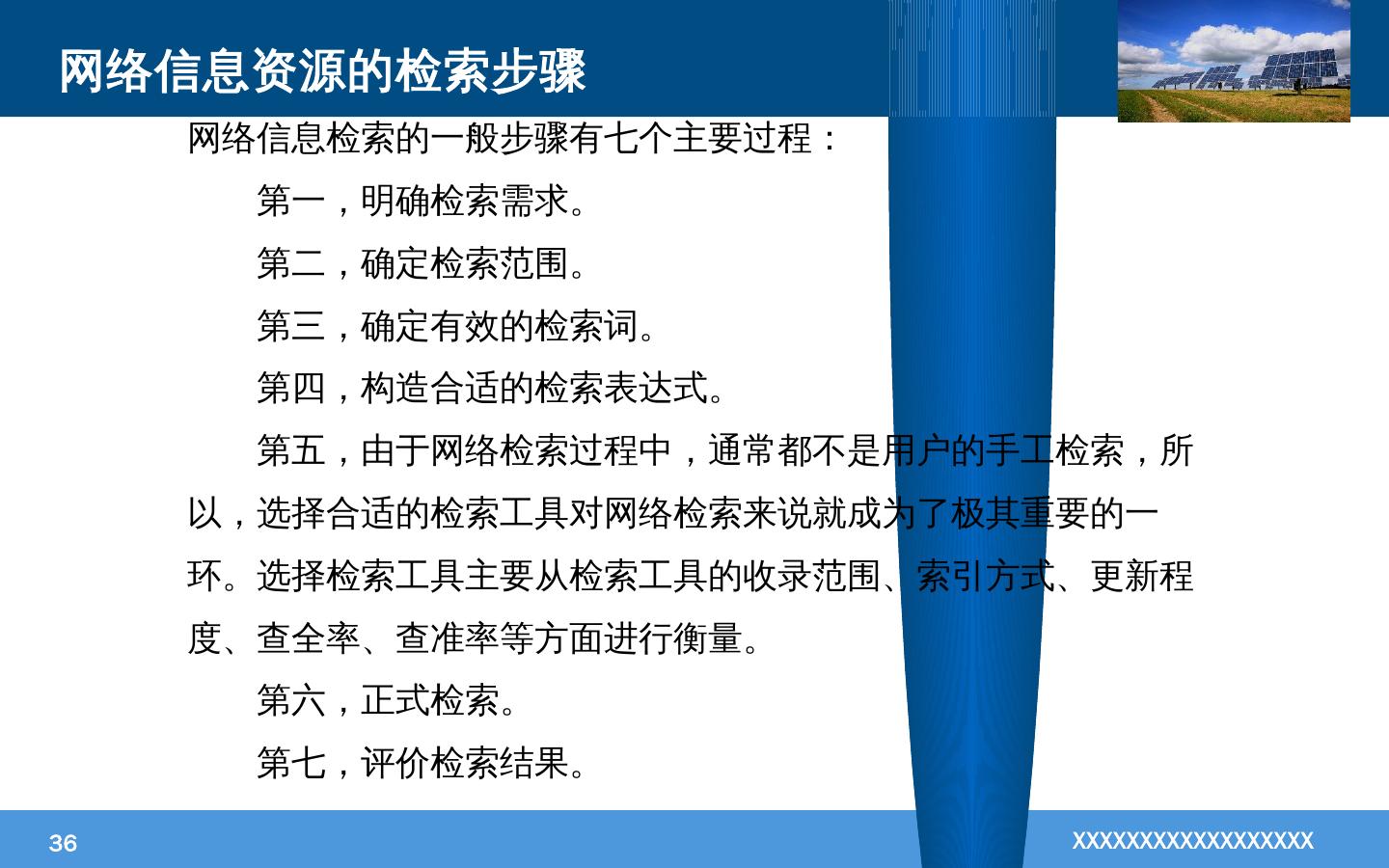 网络信息资源的检索步骤

网络信息检索的一般步骤有七个主要过程：

第一，明确检索需求。

第二，确定检索范围。

第三，确定有效的检索词。

第四，构造合适的检索表达式。

第五，由于网络检索过程中，通常都不是用户的手工检索，所以，选择合适的检索工具对网络检索来说就成为了极其重要的一环。选择检索工具主要从检索工具的收录范围、索引方式、更新程度、查全率、查准率等方面进行衡量。

第六，正式检索。

第七，评价检索结果。

36

XXXXXXXXXXXXXXXXXX